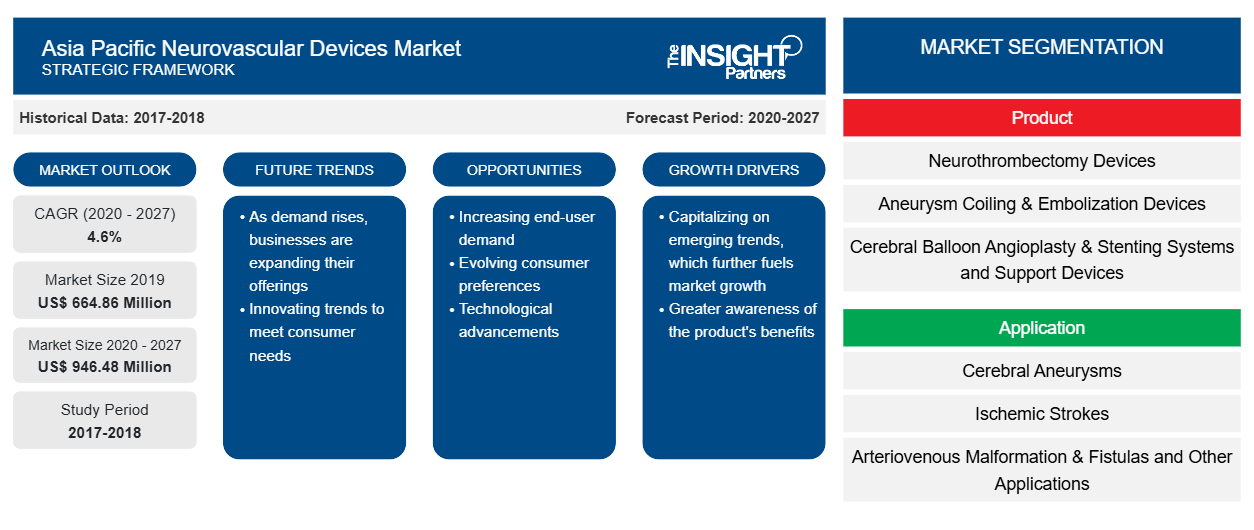 Asia Pacific Neurovascular Devices Market
STRATEGIC FRAMEWORK

The INSIGHT Partners

Historical Data: 2017-2018

Forecast Period: 2020-2027

MARKET OUTLOOK

CAGR (2020 - 2027)
4.6%

Market Size 2019
US$ 664.86 Million

Market Size 2020 - 2027
US$ 946.48 Million

Study Period
2017-2018

FUTURE TRENDS

• As demand rises, businesses are expanding their offerings
• Innovating trends to meet consumer needs

OPPORTUNITIES

• Increasing end-user demand
• Evolving consumer preferences
• Technological advancements

GROWTH DRIVERS

• Capitalizing on emerging trends, which further fuels market growth
• Greater awareness of the product's benefits

MARKET SEGMENTATION

Product

Neurothrombectomy Devices

Aneurysm Coiling & Embolization Devices

Cerebral Balloon Angioplasty & Stenting Systems and Support Devices

Application

Cerebral Aneurysms

Ischemic Strokes

Arteriovenous Malformation & Fistulas and Other Applications